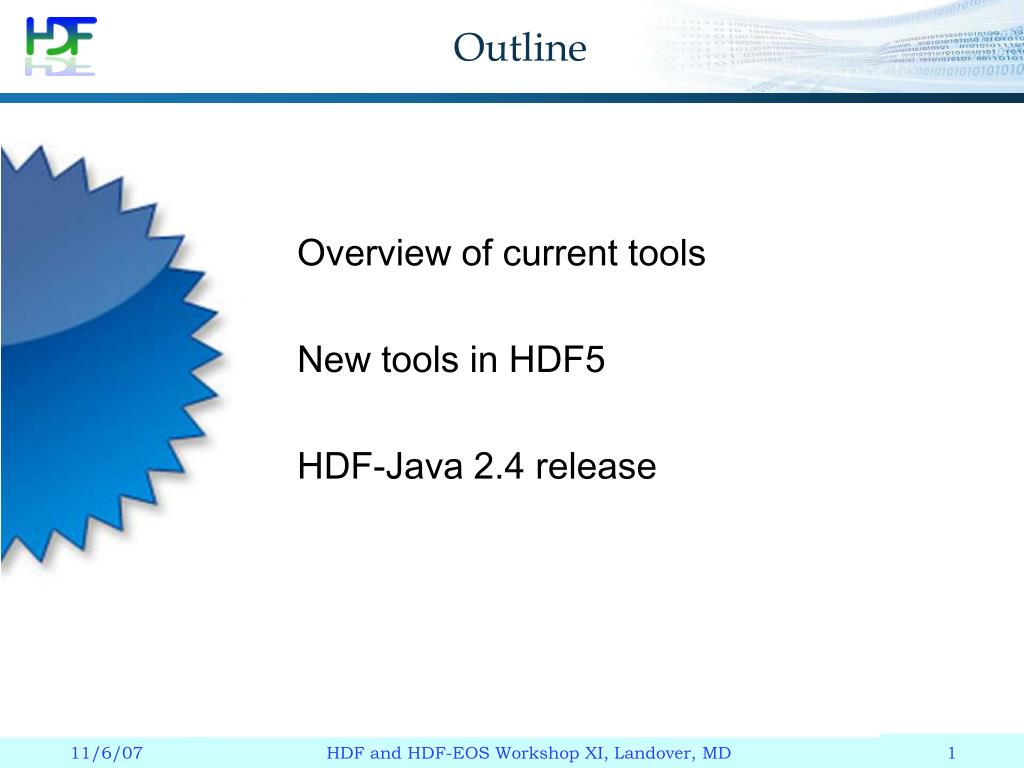 HDF

Outline

Overview of current tools

New tools in HDF5

HDF-Java 2.4 release

11/6/07

HDF and HDF-EOS Workshop XI, Landover, MD

1